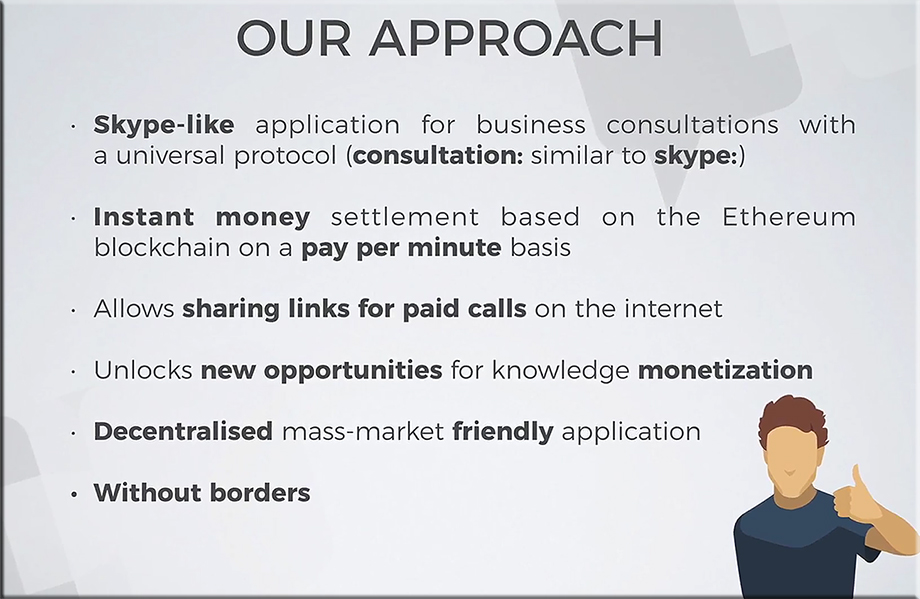 OUR APPROACH

· Skype-like application for business consultations with a universal protocol (consultation: similar to skype:)

· Instant money settlement based on the Ethereum blockchain on a pay per minute basis

· Allows sharing links for paid calls on the internet

· Unlocks new opportunities for knowledge monetization

· Decentralised mass-market friendly application

· Without borders